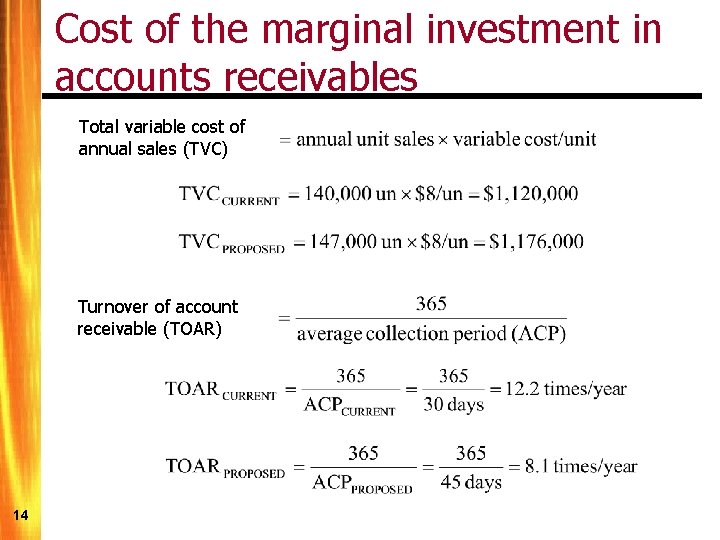 Cost of the marginal investment in accounts receivables

Total variable cost of annual sales (TVC) $= \text{annual unit sales} \times \text{variable cost/unit}$

$TVC_{CURRENT} = 140{,}000 \text{ un} \times \$8/\text{un} = \$1{,}120{,}000$

$TVC_{PROPOSED} = 147{,}000 \text{ un} \times \$8/\text{un} = \$1{,}176{,}000$

Turnover of account receivable (TOAR) $= \frac{365}{\text{average collection period (ACP)}}$

$TOAR_{CURRENT} = \frac{365}{ACP_{CURRENT}} = \frac{365}{30 \text{ days}} = 12.2 \text{ times/year}$

$TOAR_{PROPOSED} = \frac{365}{ACP_{PROPOSED}} = \frac{365}{45 \text{ days}} = 8.1 \text{ times/year}$

14